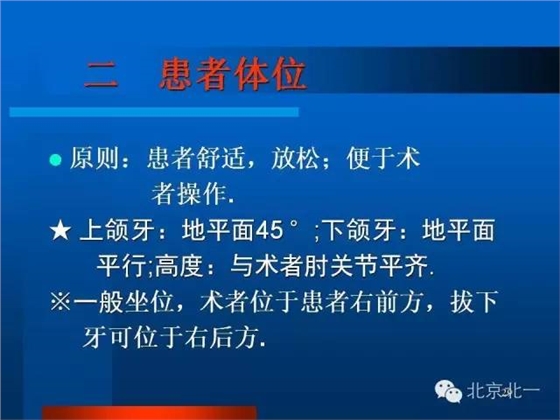 二　患者体位

● 原则：患者舒适，放松；便于术者操作.

★ 上颌牙：地平面45°;下颌牙：地平面平行;高度：与术者肘关节平齐.

※一般坐位，术者位于患者右前方，拔下牙可位于右后方.

北京北一